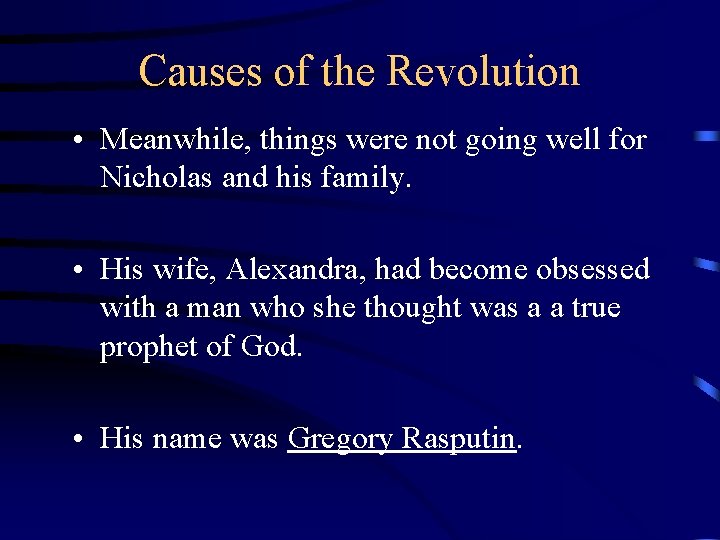 Causes of the Revolution

• Meanwhile, things were not going well for Nicholas and his family.

• His wife, Alexandra, had become obsessed with a man who she thought was a a true prophet of God.

• His name was Gregory Rasputin.